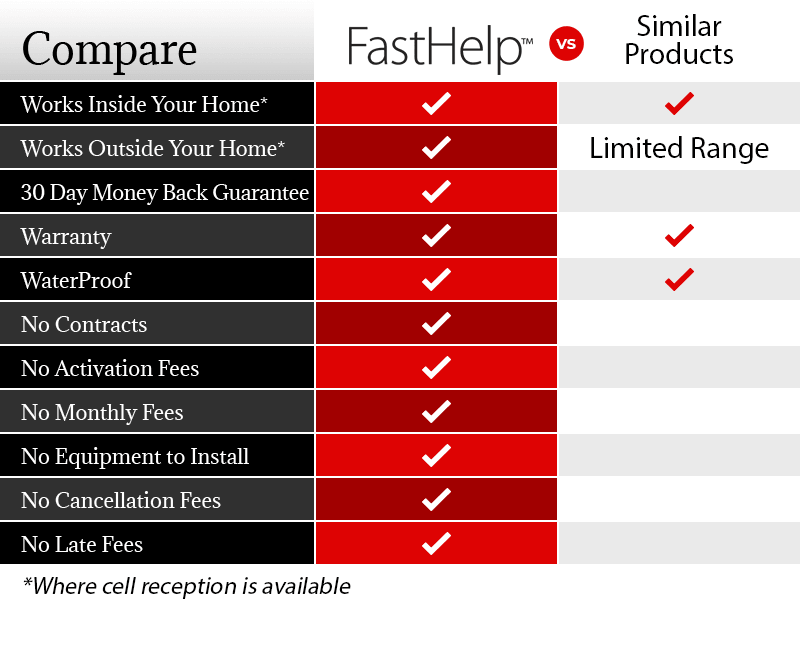 | Compare | FastHelp™ VS | Similar Products |
|---|---|---|
| Works Inside Your Home* | ✓ | ✓ |
| Works Outside Your Home* | ✓ | Limited Range |
| 30 Day Money Back Guarantee | ✓ | |
| Warranty | ✓ | ✓ |
| WaterProof | ✓ | ✓ |
| No Contracts | ✓ | |
| No Activation Fees | ✓ | |
| No Monthly Fees | ✓ | |
| No Equipment to Install | ✓ | |
| No Cancellation Fees | ✓ | |
| No Late Fees | ✓ | |

*Where cell reception is available